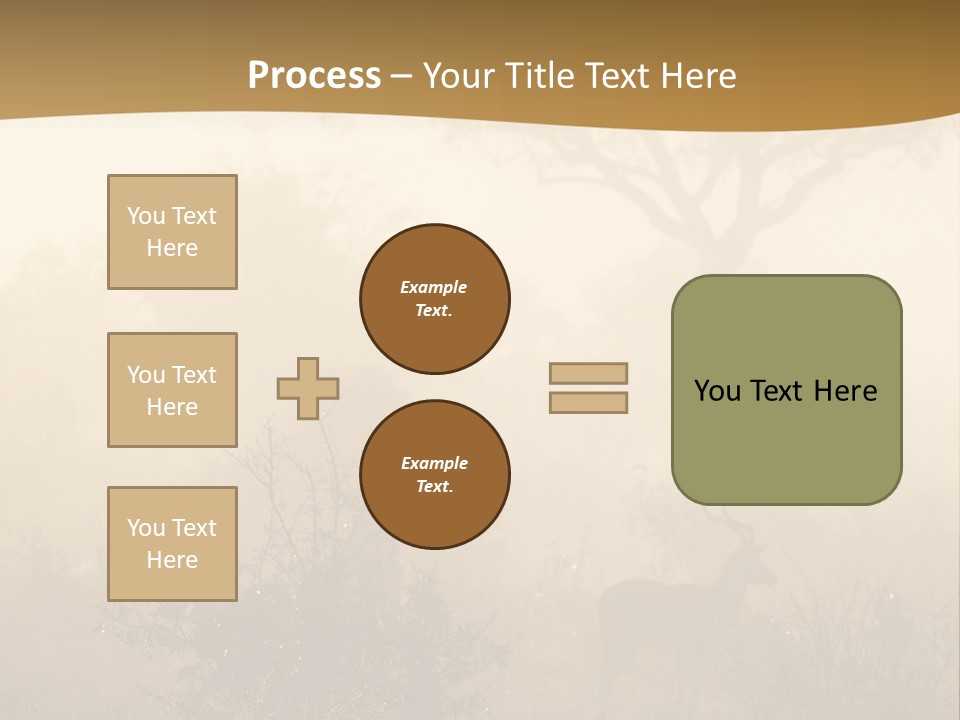 Process – Your Title Text Here

You Text Here

You Text Here

You Text Here

Example Text.

Example Text.

You Text Here